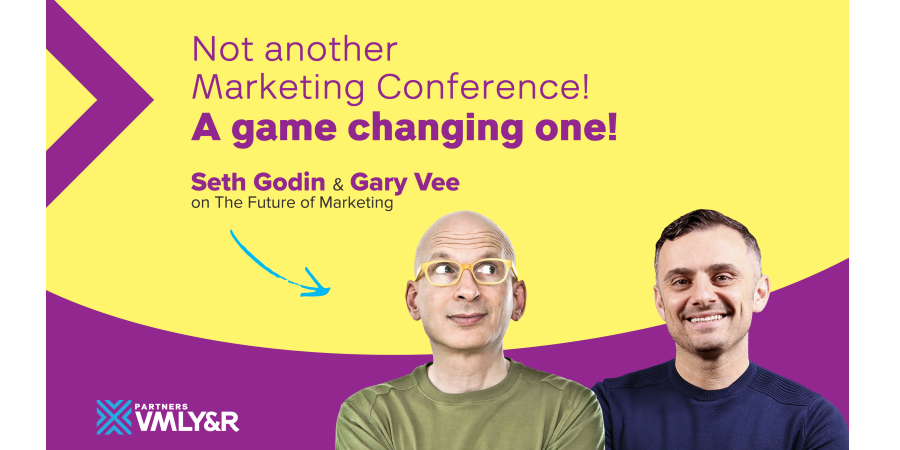 Not another
Marketing Conference!
A game changing one!

Seth Godin & Gary Vee
on The Future of Marketing

PARTNERS
VMLY&R